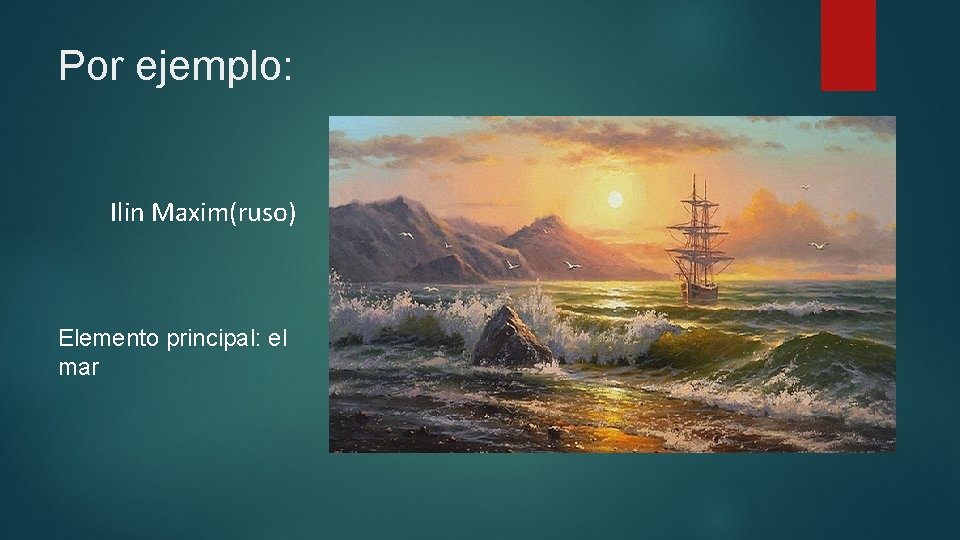 Por ejemplo:

Ilin Maxim(ruso)

Elemento principal: el mar